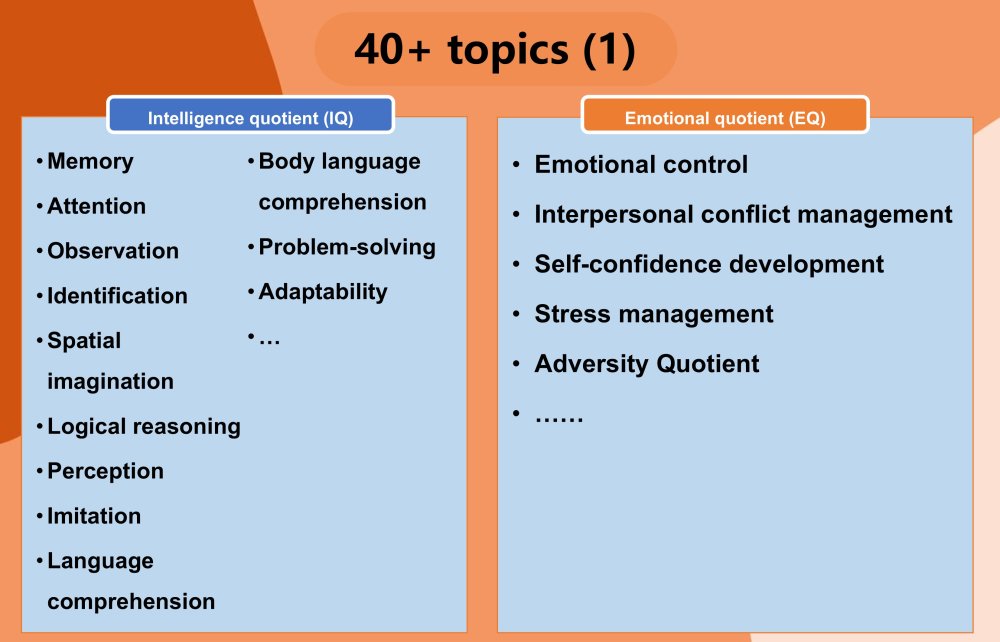 40+ topics (1)

Intelligence quotient (IQ)

• Memory
• Attention
• Observation
• Identification
• Spatial imagination
• Logical reasoning
• Perception
• Imitation
• Language comprehension

• Body language comprehension
• Problem-solving
• Adaptability
• …

Emotional quotient (EQ)

• Emotional control
• Interpersonal conflict management
• Self-confidence development
• Stress management
• Adversity Quotient
• ……